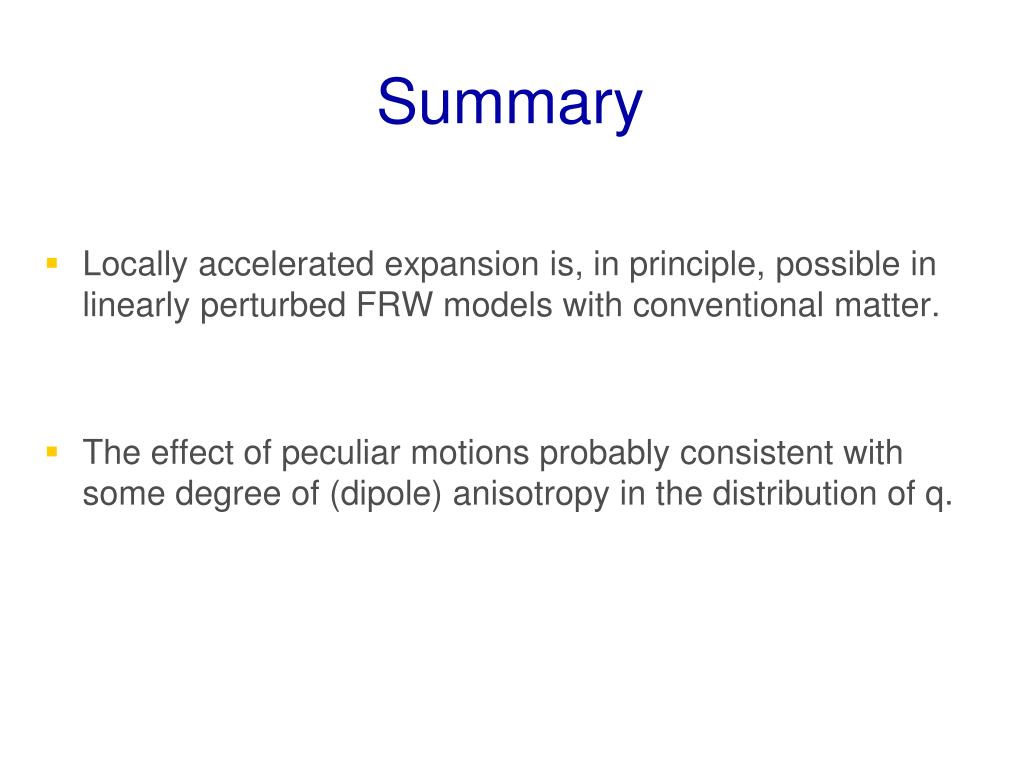 Summary

▪ Locally accelerated expansion is, in principle, possible in linearly perturbed FRW models with conventional matter.

▪ The effect of peculiar motions probably consistent with some degree of (dipole) anisotropy in the distribution of q.